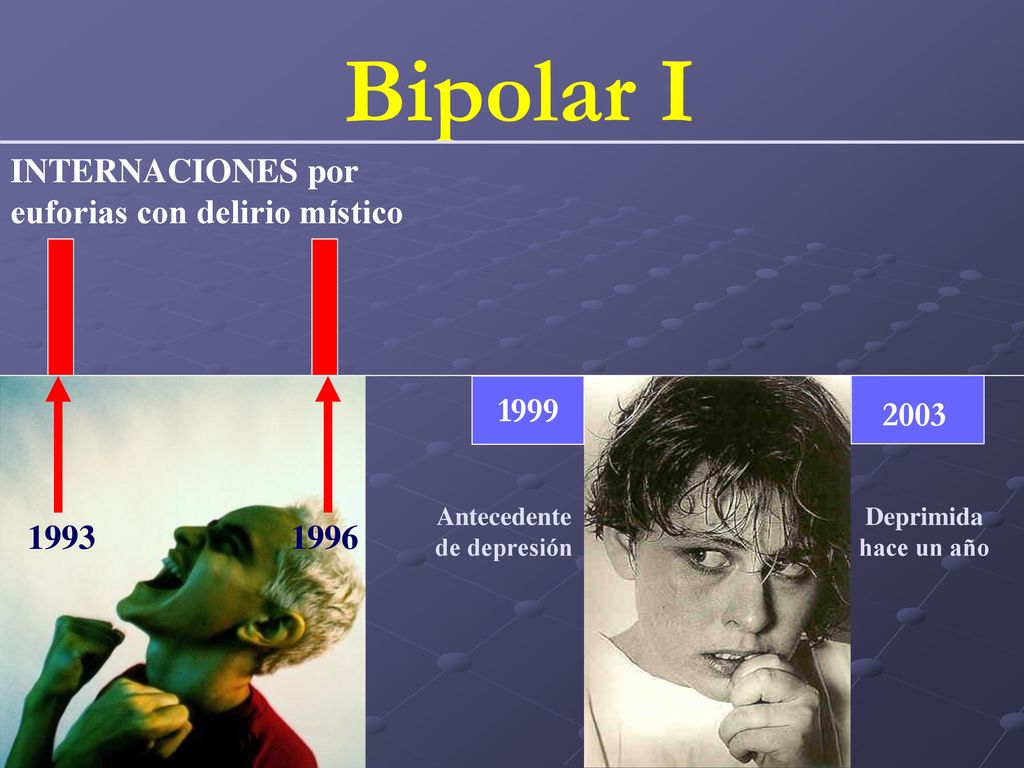 Bipolar I

INTERNACIONES por euforias con delirio místico

1993

1996

1999

Antecedente de depresión

2003

Deprimida hace un año